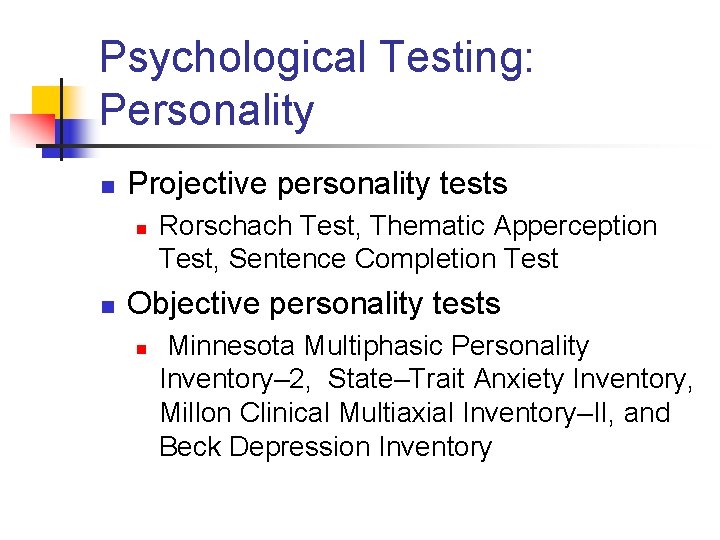 Psychological Testing: Personality

- Projective personality tests
  - Rorschach Test, Thematic Apperception Test, Sentence Completion Test
- Objective personality tests
  - Minnesota Multiphasic Personality Inventory–2, State–Trait Anxiety Inventory, Millon Clinical Multiaxial Inventory–II, and Beck Depression Inventory